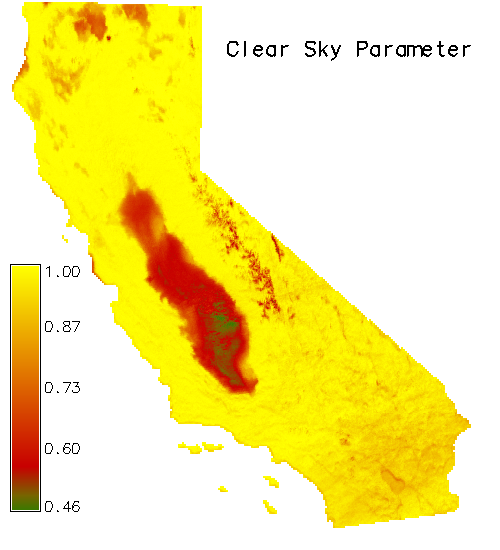 Clear Sky Parameter

1.00
0.87
0.73
0.60
0.46